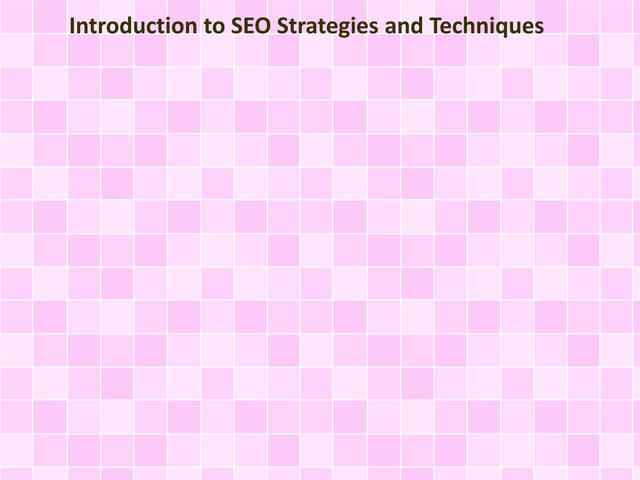 Introduction to SEO Strategies and Techniques